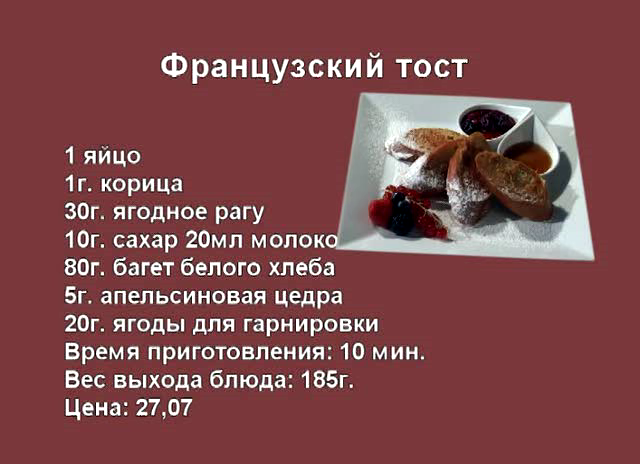 Французский тост

1 яйцо
1г. корица
30г. ягодное рагу
10г. сахар 20мл молоко
80г. багет белого хлеба
5г. апельсиновая цедра
20г. ягоды для гарнировки
Время приготовления: 10 мин.
Вес выхода блюда: 185г.
Цена: 27,07